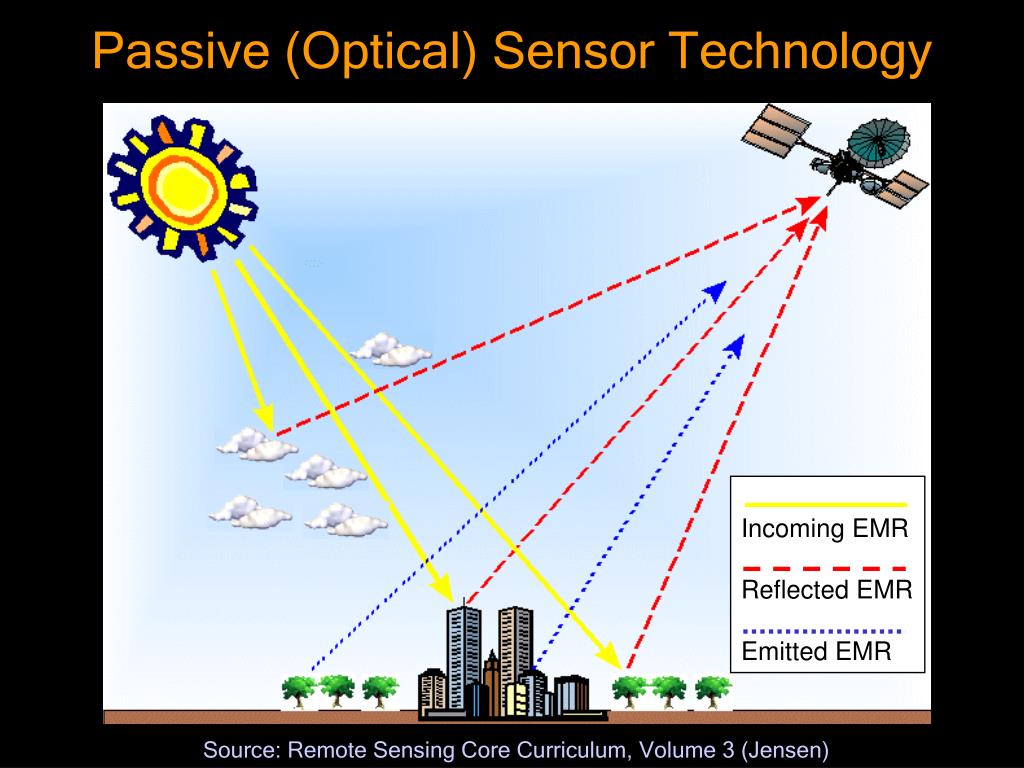 Passive (Optical) Sensor Technology

Incoming EMR

Reflected EMR

Emitted EMR

Source: Remote Sensing Core Curriculum, Volume 3 (Jensen)